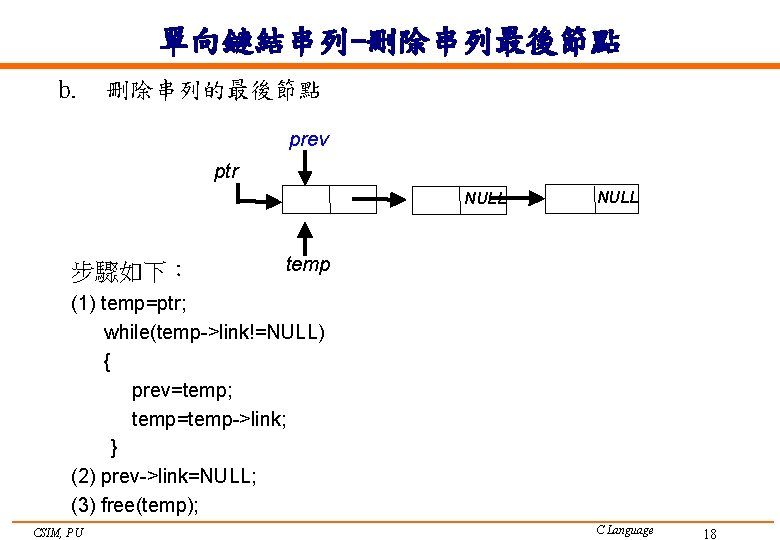 單向鏈結串列–刪除串列最後節點

b. 刪除串列的最後節點

prev

ptr

NULL

NULL

temp

步驟如下：

(1) temp=ptr;
while(temp->link!=NULL)
{
prev=temp;
temp=temp->link;
}

(2) prev->link=NULL;

(3) free(temp);

CSIM, PU

C Language

18